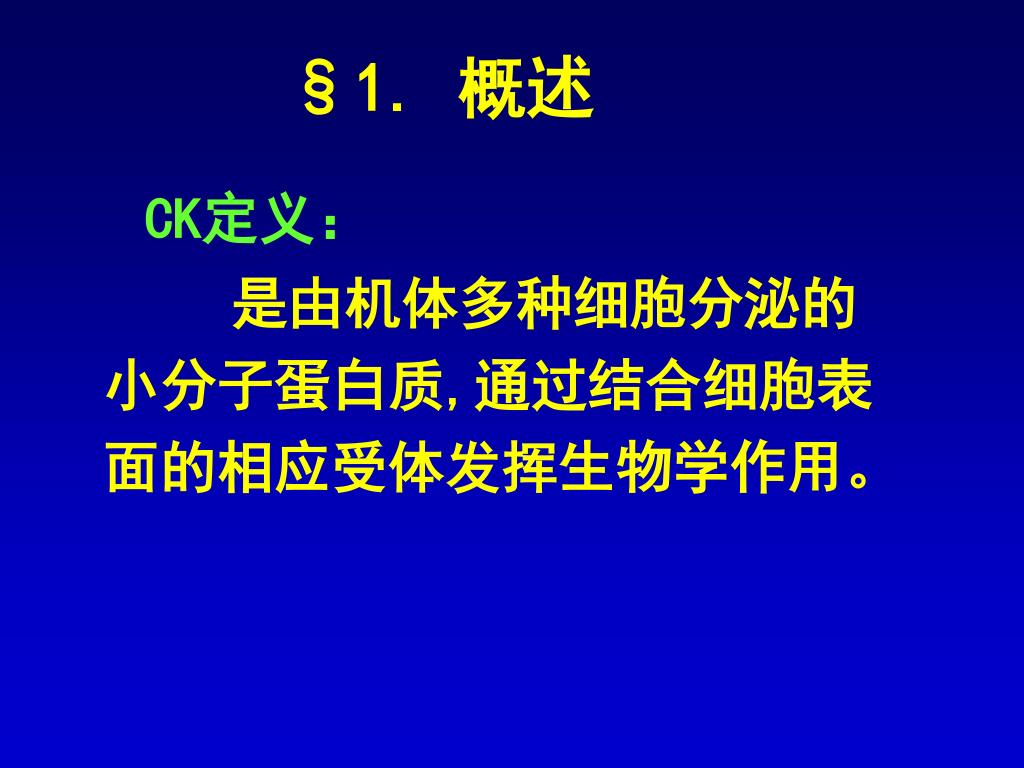 §1. 概述

CK定义:

是由机体多种细胞分泌的小分子蛋白质,通过结合细胞表面的相应受体发挥生物学作用。